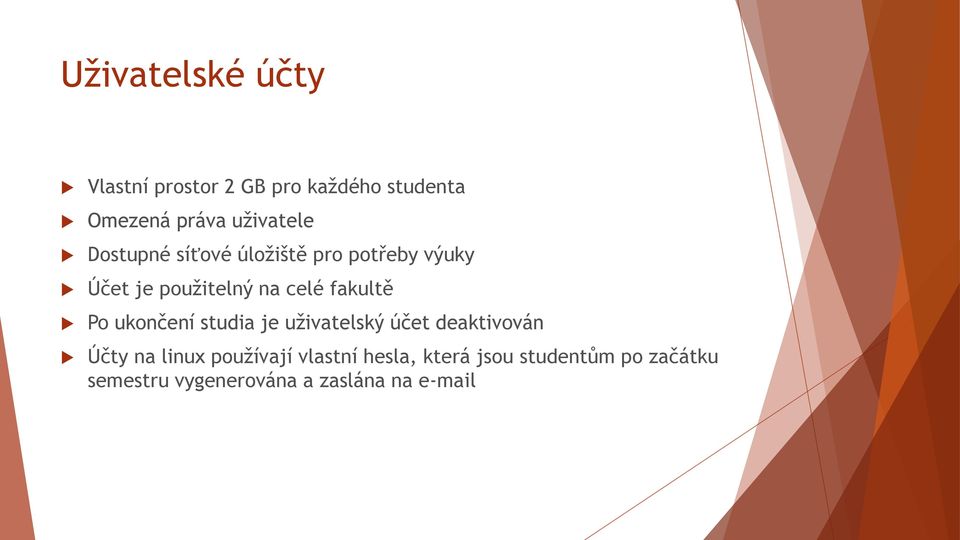 Uživatelské účty

Vlastní prostor 2 GB pro každého studenta

Omezená práva uživatele

Dostupné síťové úložiště pro potřeby výuky

Účet je použitelný na celé fakultě

Po ukončení studia je uživatelský účet deaktivován

Účty na linux používají vlastní hesla, která jsou studentům po začátku semestru vygenerována a zaslána na e-mail